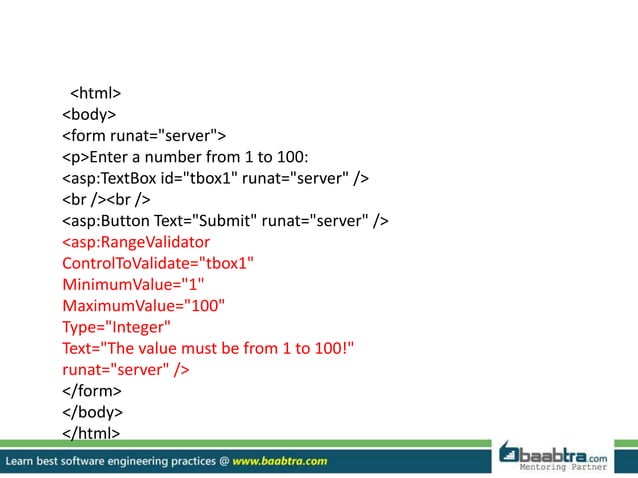 <html>
<body>
<form runat="server">
<p>Enter a number from 1 to 100:
<asp:TextBox id="tbox1" runat="server" />
<br /><br />
<asp:Button Text="Submit" runat="server" />
<asp:RangeValidator
ControlToValidate="tbox1"
MinimumValue="1"
MaximumValue="100"
Type="Integer"
Text="The value must be from 1 to 100!"
runat="server" />
</form>
</body>
</html>

Learn best software engineering practices @ www.baabtra.com

baabtra.com
Mentoring Partner